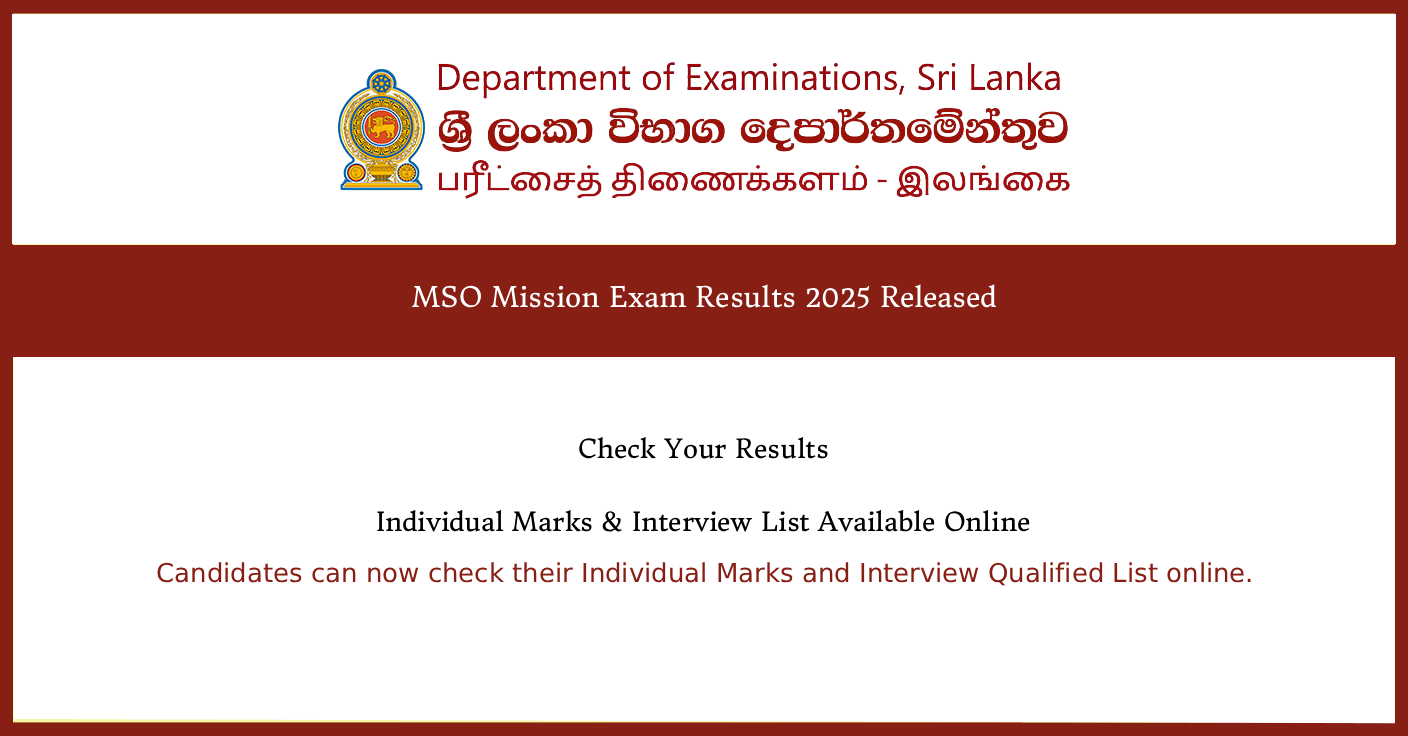 Department of Examinations, Sri Lanka
ශ්‍රී ලංකා විභාග දෙපාර්තමේන්තුව
பரீட்சைத் திணைக்களம் - இலங்கை

MSO Mission Exam Results 2025 Released

Check Your Results

Individual Marks & Interview List Available Online

Candidates can now check their Individual Marks and Interview Qualified List online.